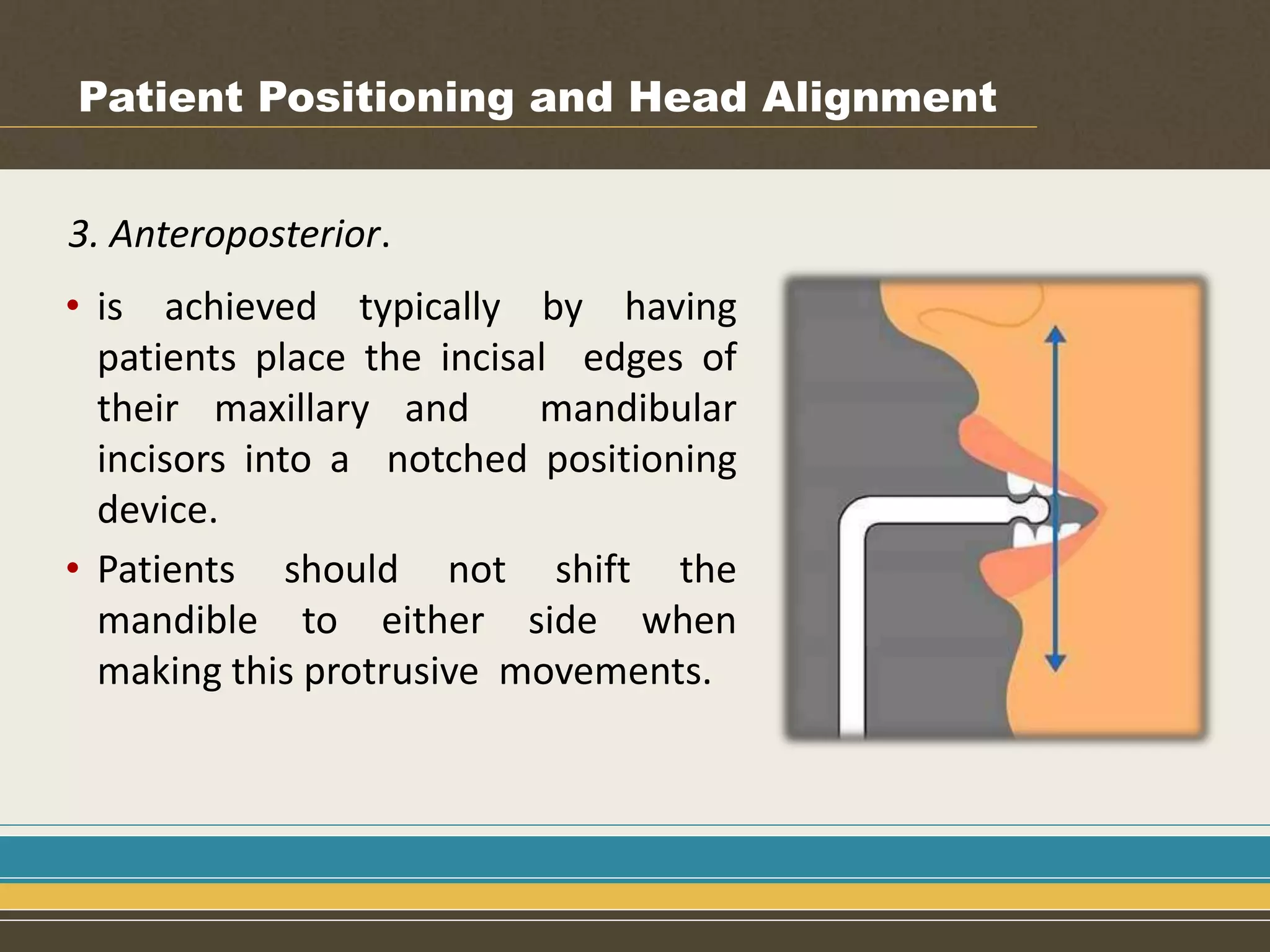 Patient Positioning and Head Alignment

3. Anteroposterior.

• is achieved typically by having patients place the incisal edges of their maxillary and mandibular incisors into a notched positioning device.

• Patients should not shift the mandible to either side when making this protrusive movements.